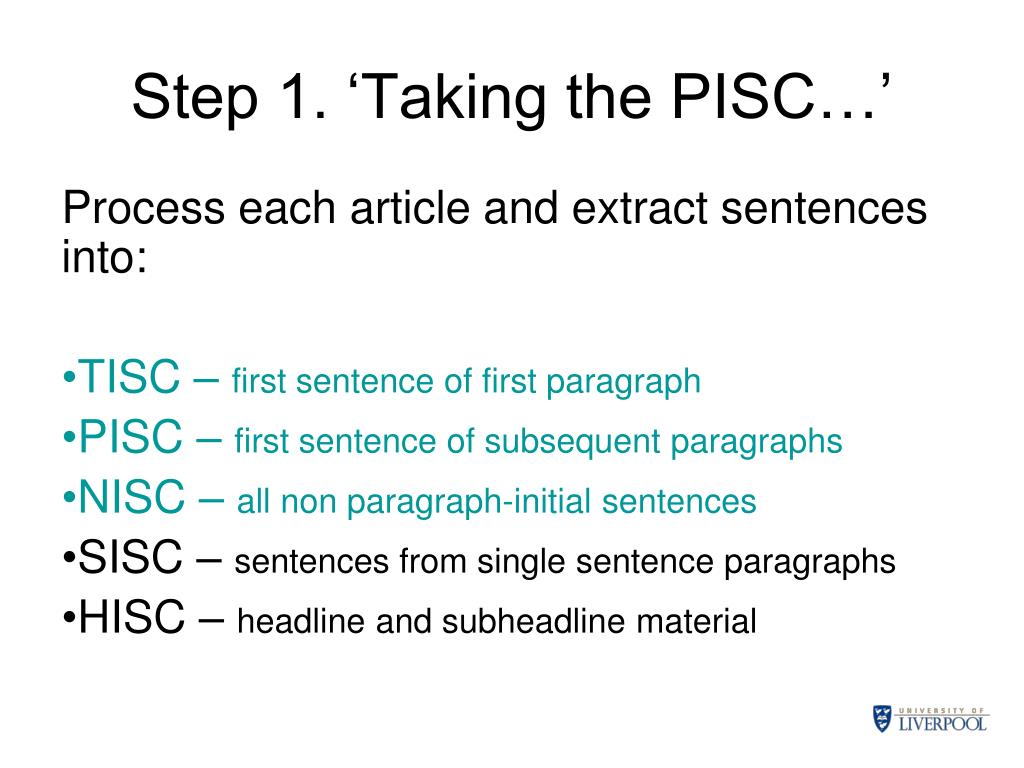 Step 1. ‘Taking the PISC…’

Process each article and extract sentences into:

•TISC – first sentence of first paragraph
•PISC – first sentence of subsequent paragraphs
•NISC – all non paragraph-initial sentences
•SISC – sentences from single sentence paragraphs
•HISC – headline and subheadline material

UNIVERSITY OF LIVERPOOL